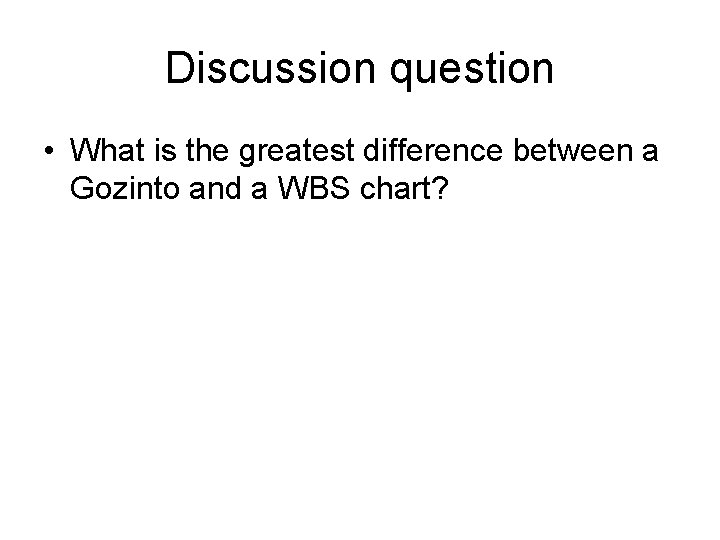 Discussion question

• What is the greatest difference between a Gozinto and a WBS chart?